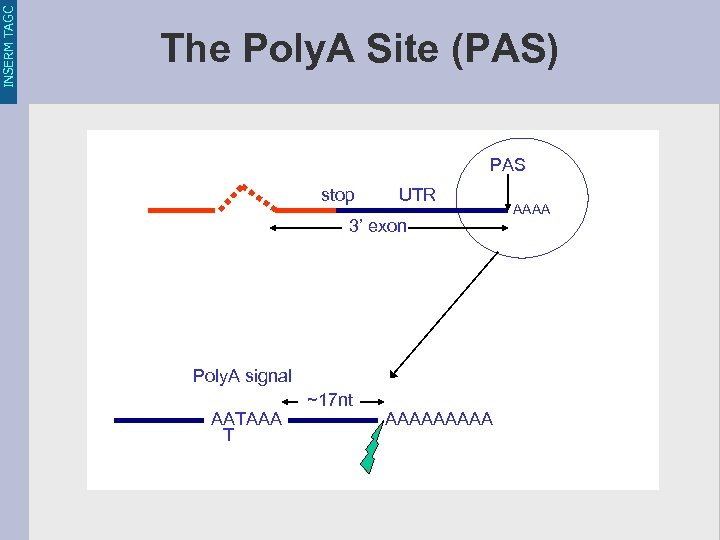 INSERM TAGC

The PolyA Site (PAS)

PAS

stop UTR

AAAA

3' exon

PolyA signal

~17nt

AATAAA
T

AAAAAAAAA